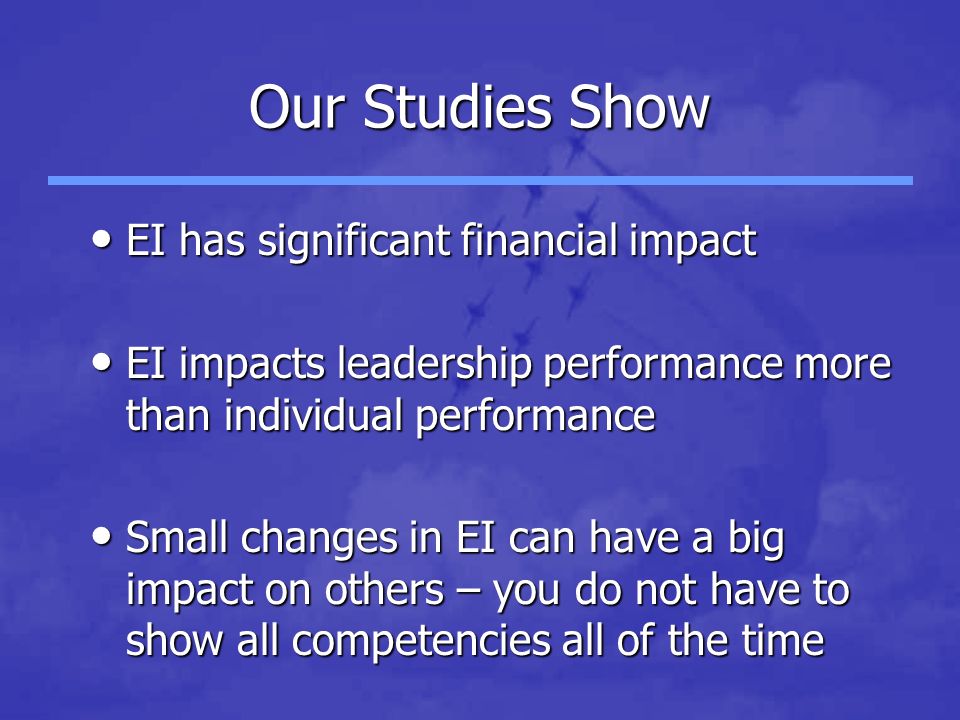 Our Studies Show

• EI has significant financial impact

• EI impacts leadership performance more than individual performance

• Small changes in EI can have a big impact on others – you do not have to show all competencies all of the time